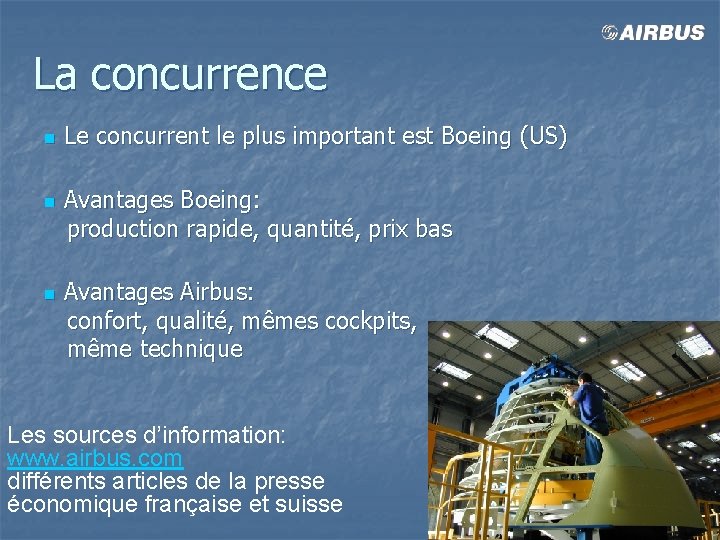 AIRBUS

La concurrence

Le concurrent le plus important est Boeing (US)

Avantages Boeing: production rapide, quantité, prix bas

Avantages Airbus: confort, qualité, mêmes cockpits, même technique

Les sources d'information:
www.airbus.com
différents articles de la presse économique française et suisse